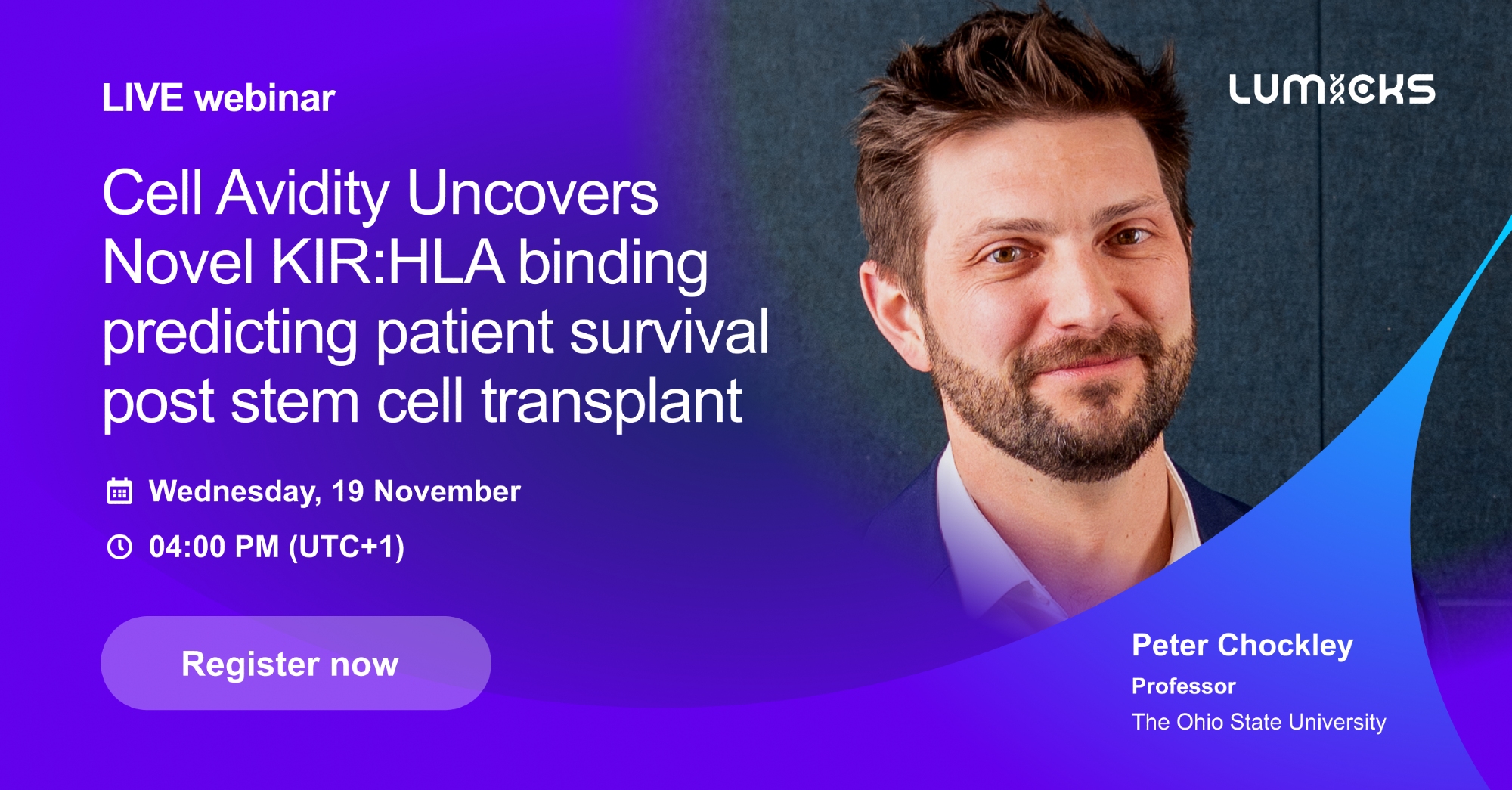 LIVE webinar

LUMICKS

Cell Avidity Uncovers Novel KIR:HLA binding predicting patient survival post stem cell transplant

Wednesday, 19 November

04:00 PM (UTC+1)

Register now

Peter Chockley

Professor

The Ohio State University